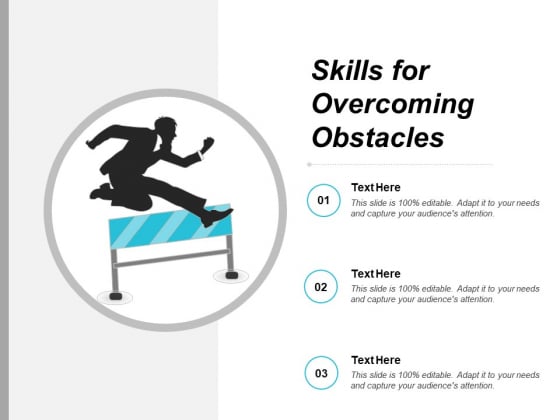 Skills for Overcoming Obstacles

01

Text Here

This slide is 100% editable. Adapt it to your needs and capture your audience's attention.

02

Text Here

This slide is 100% editable. Adapt it to your needs and capture your audience's attention.

03

Text Here

This slide is 100% editable. Adapt it to your needs and capture your audience's attention.